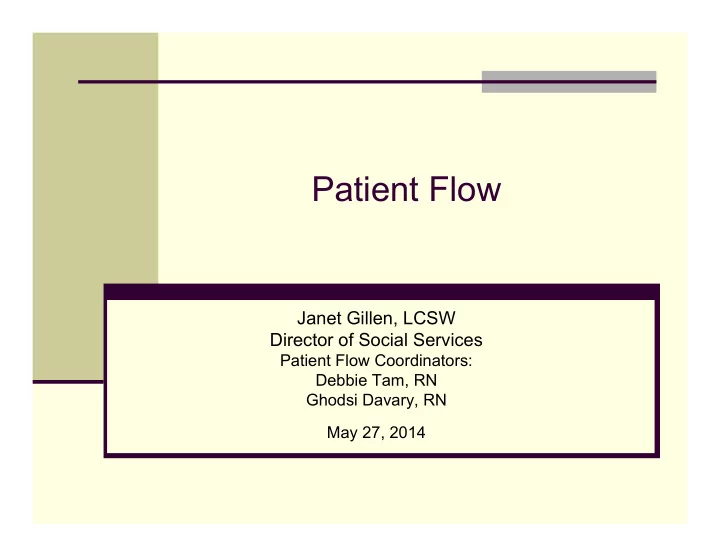 Patient Flow

Janet Gillen, LCSW
Director of Social Services
Patient Flow Coordinators:
Debbie Tam, RN
Ghodsi Davary, RN

May 27, 2014